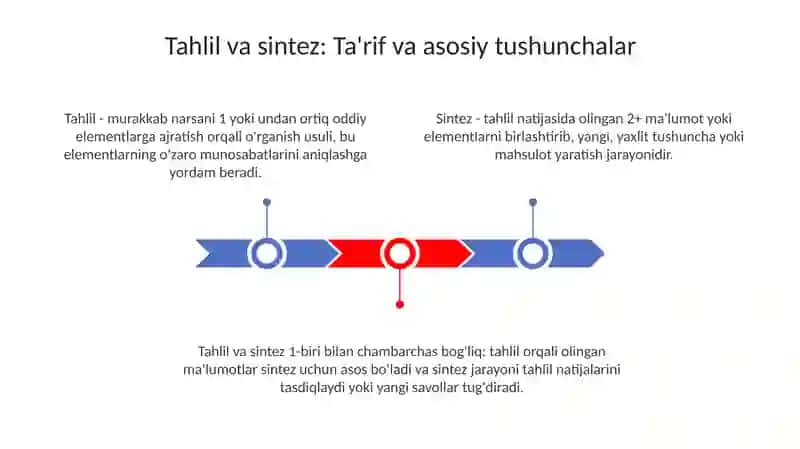 Tahlil va sintez: Ta'rif va asosiy tushunchalar

Tahlil - murakkab narsani 1 yoki undan ortiq oddiy elementlarga ajratish orqali o'rganish usuli, bu elementlarning o'zaro munosabatlarini aniqlashga yordam beradi.

Sintez - tahlil natijasida olingan 2+ ma'lumot yoki elementlarni birlashtirib, yangi, yaxlit tushuncha yoki mahsulot yaratish jarayonidir.

Tahlil va sintez 1-biri bilan chambarchas bog'liq: tahlil orqali olingan ma'lumotlar sintez uchun asos bo'ladi va sintez jarayoni tahlil natijalarini tasdiqlaydi yoki yangi savollar tug'diradi.